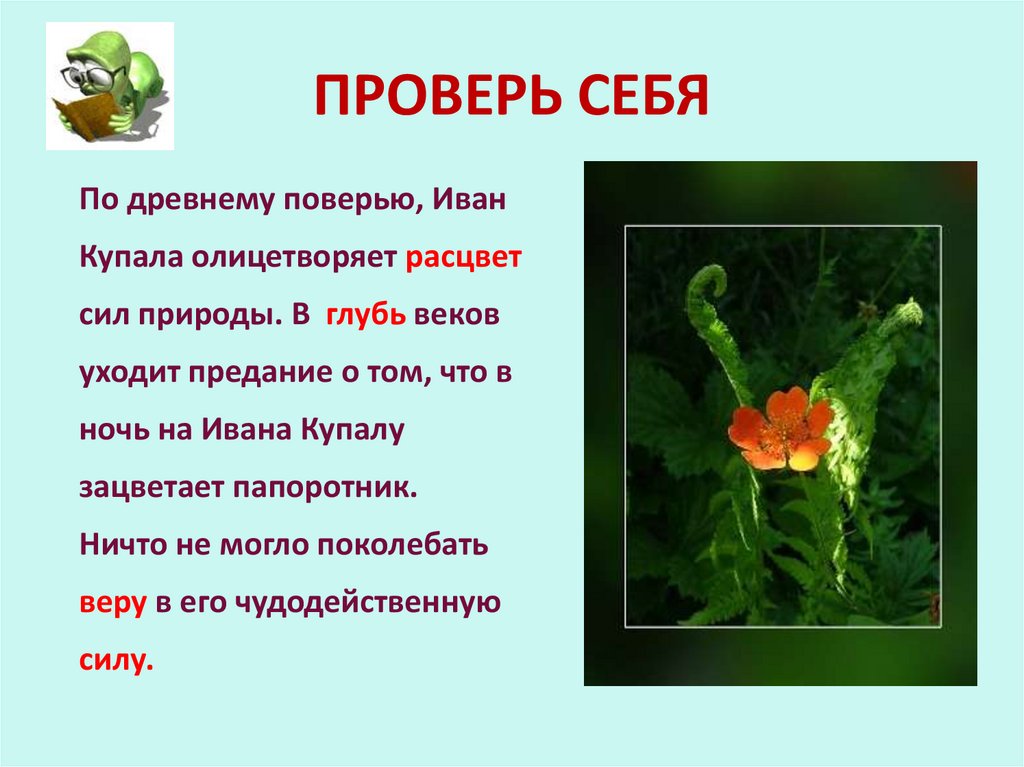 ПРОВЕРЬ СЕБЯ

По древнему поверью, Иван Купала олицетворяет расцвет сил природы. В глубь веков уходит предание о том, что в ночь на Ивана Купалу зацветает папоротник. Ничто не могло поколебать веру в его чудодейственную силу.